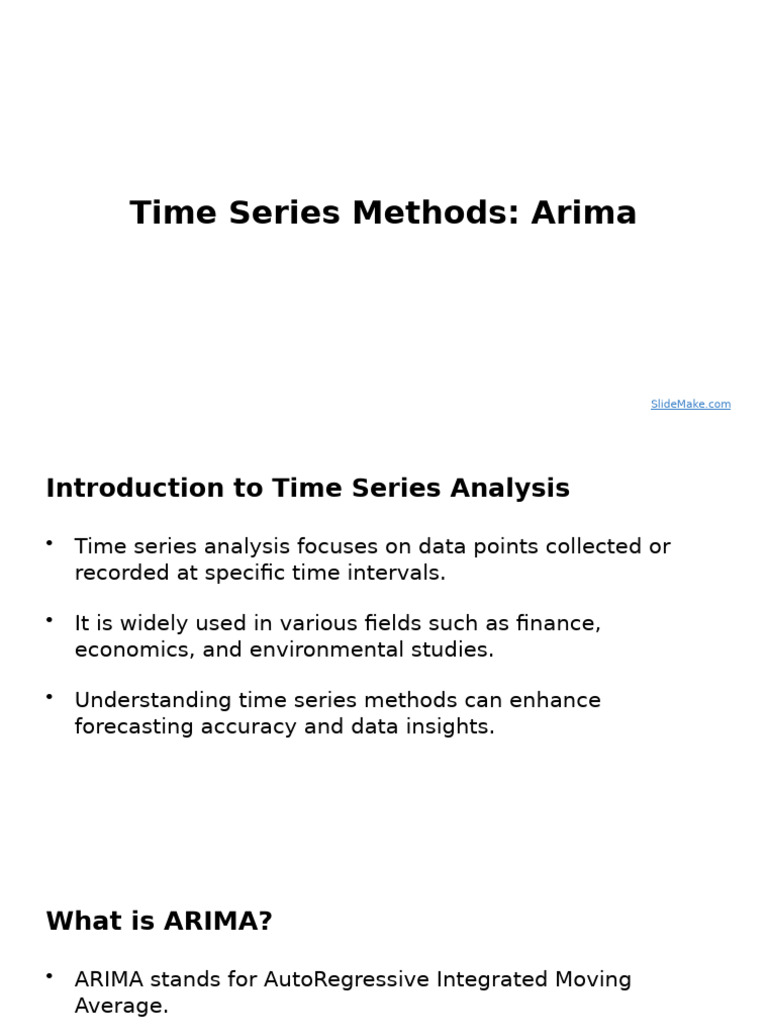 Time Series Methods: Arima

SlideMake.com

Introduction to Time Series Analysis

• Time series analysis focuses on data points collected or recorded at specific time intervals.

• It is widely used in various fields such as finance, economics, and environmental studies.

• Understanding time series methods can enhance forecasting accuracy and data insights.

What is ARIMA?

• ARIMA stands for AutoRegressive Integrated Moving Average.